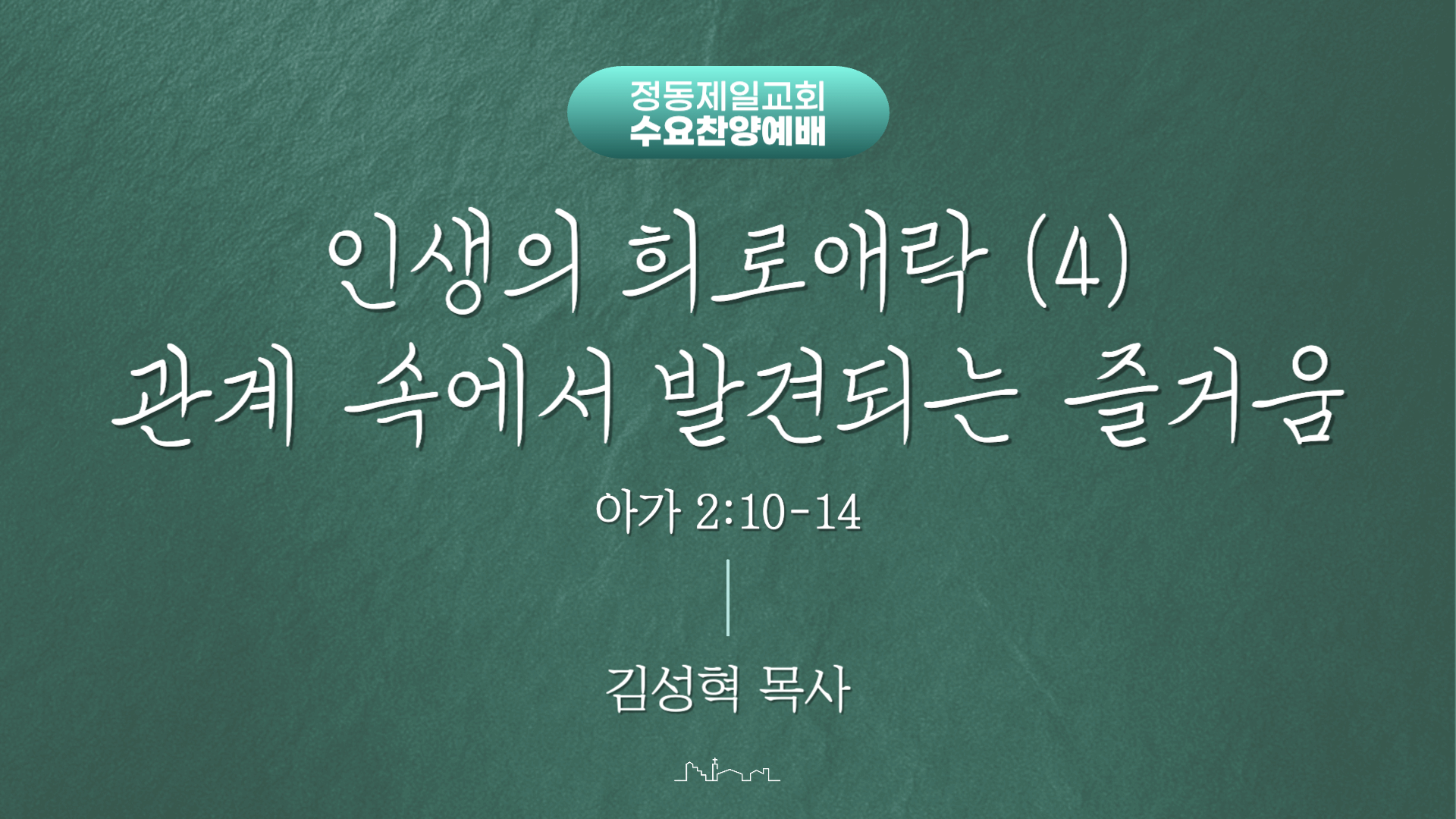 정동제일교회
수요찬양예배

인생의 희로애락 (4)
관계 속에서 발견되는 즐거움

아가 2:10-14

김성혁 목사